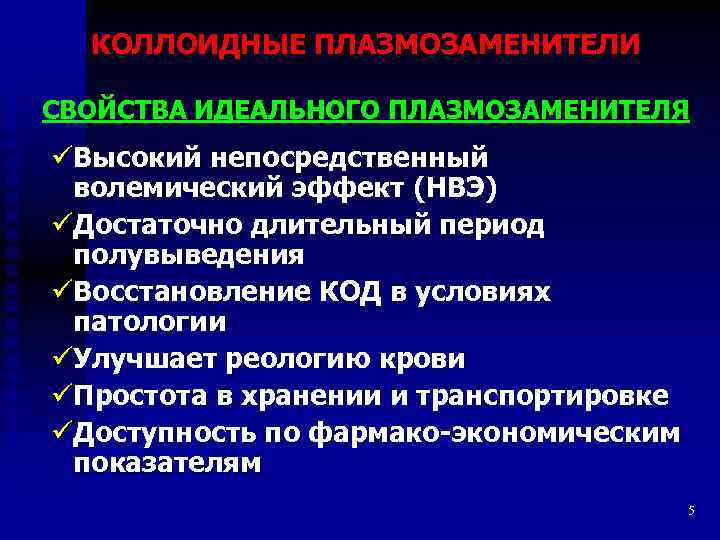 КОЛЛОИДНЫЕ ПЛАЗМОЗАМЕНИТЕЛИ

СВОЙСТВА ИДЕАЛЬНОГО ПЛАЗМОЗАМЕНИТЕЛЯ

✓Высокий непосредственный волемический эффект (НВЭ)

✓Достаточно длительный период полувыведения

✓Восстановление КОД в условиях патологии

✓Улучшает реологию крови

✓Простота в хранении и транспортировке

✓Доступность по фармако-экономическим показателям

5